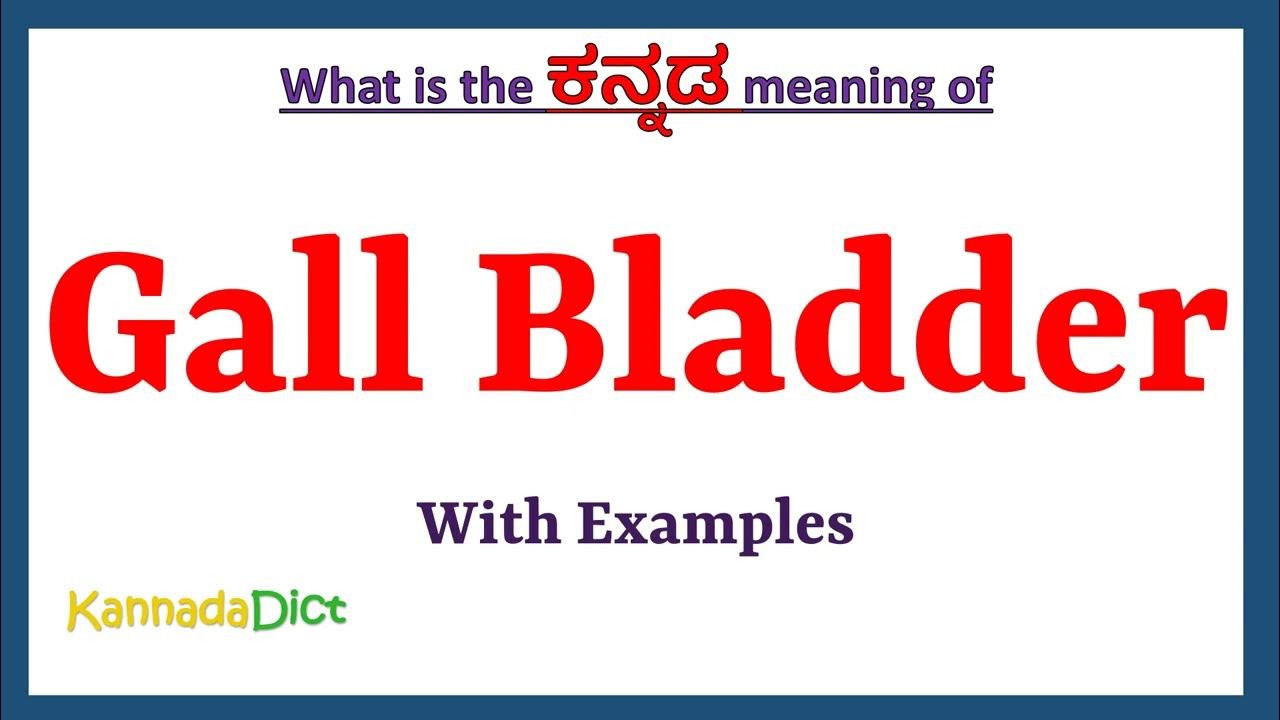 What is the ಕನ್ನಡ meaning of

Gall Bladder

With Examples

KannadaDict